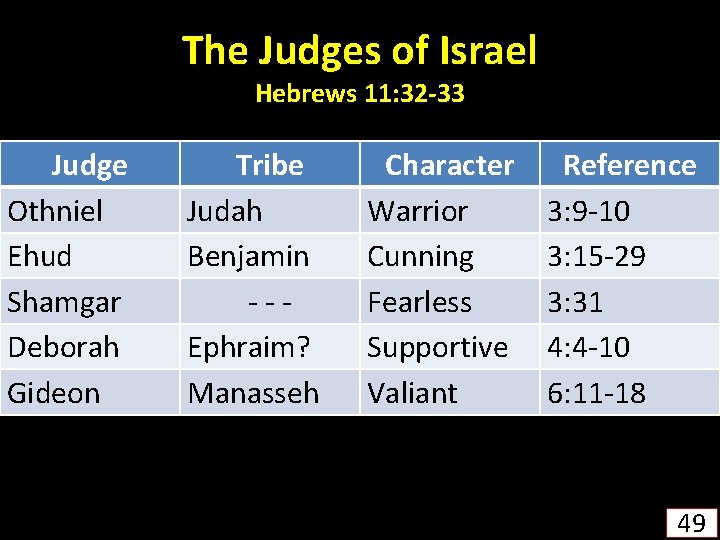 The Judges of Israel
Hebrews 11:32-33

| Judge | Tribe | Character | Reference |
|---|---|---|---|
| Othniel | Judah | Warrior | 3:9-10 |
| Ehud | Benjamin | Cunning | 3:15-29 |
| Shamgar | - - - | Fearless | 3:31 |
| Deborah | Ephraim? | Supportive | 4:4-10 |
| Gideon | Manasseh | Valiant | 6:11-18 |

49